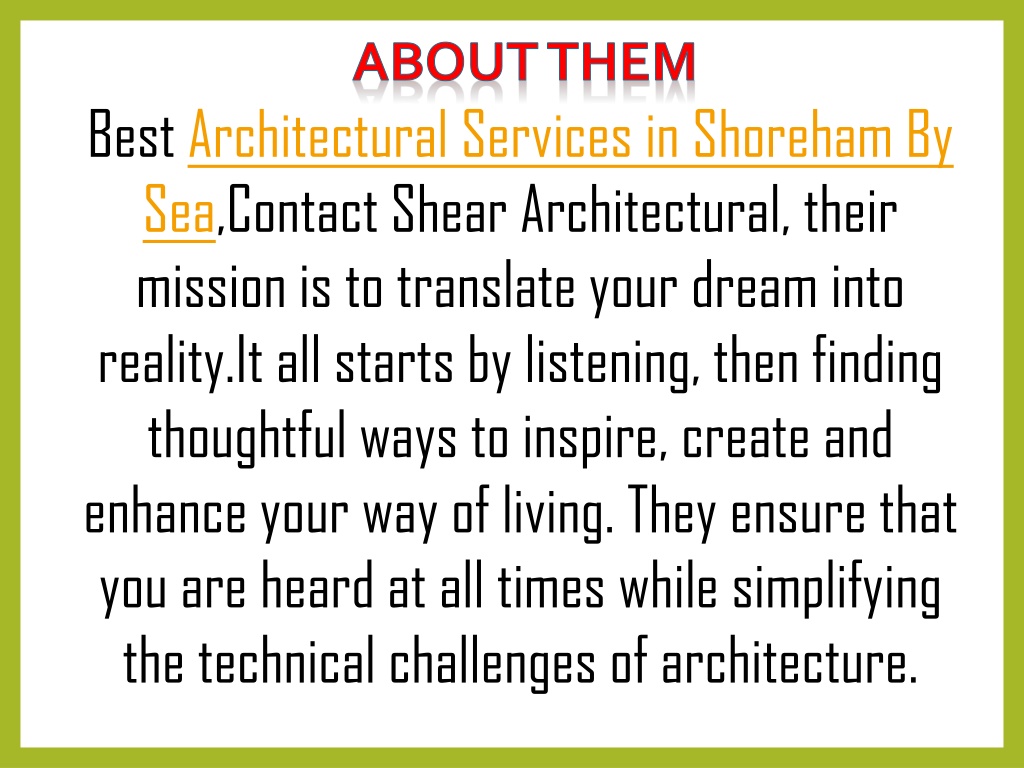 ABOUT THEM

Best Architectural Services in Shoreham By Sea,Contact Shear Architectural, their mission is to translate your dream into reality.It all starts by listening, then finding thoughtful ways to inspire, create and enhance your way of living. They ensure that you are heard at all times while simplifying the technical challenges of architecture.